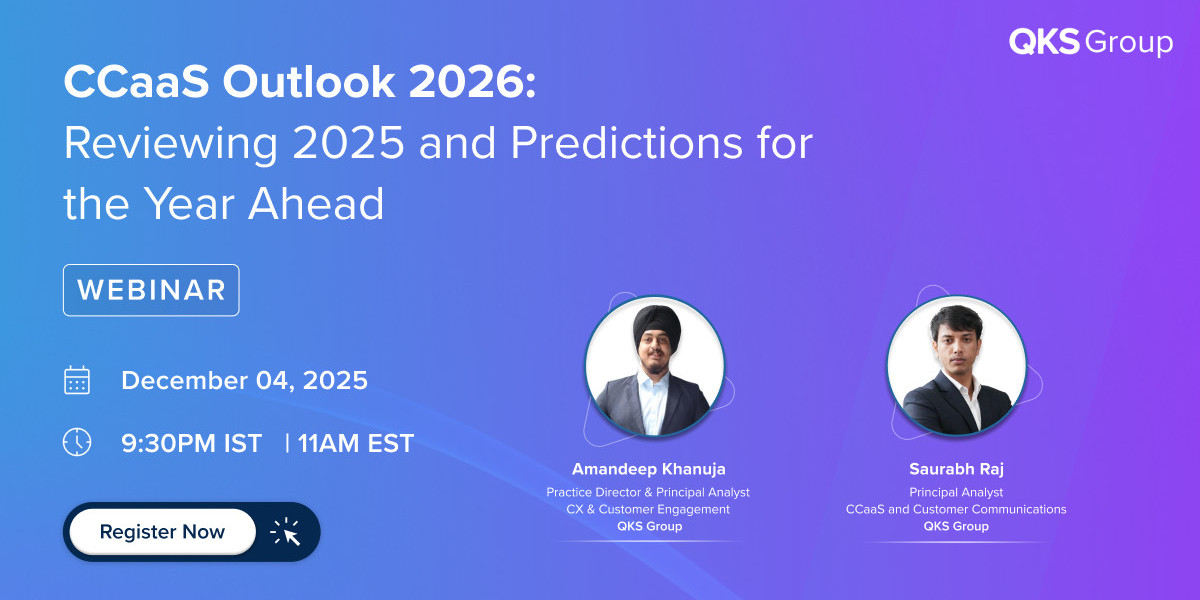 QKS Group

CCaaS Outlook 2026:
Reviewing 2025 and Predictions for the Year Ahead

WEBINAR

December 04, 2025

9:30PM IST | 11AM EST

Register Now

Amandeep Khanuja
Practice Director & Principal Analyst
CX & Customer Engagement
QKS Group

Saurabh Raj
Principal Analyst
CCaaS and Customer Communications
QKS Group